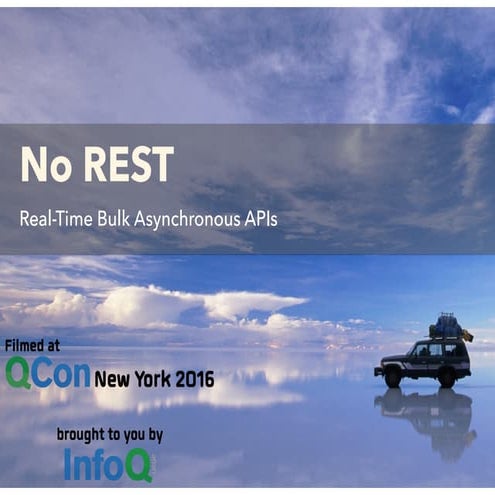 No REST

Real-Time Bulk Asynchronous APIs

Filmed at
QCon New York 2016

brought to you by
InfoQ